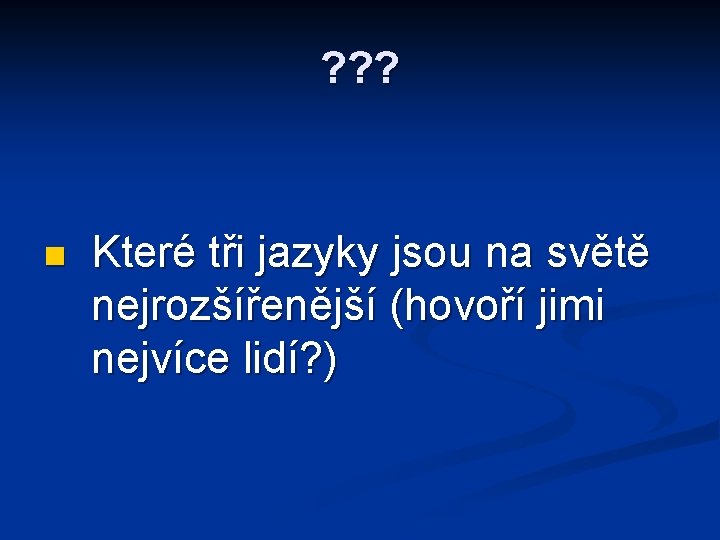 ???

Které tři jazyky jsou na světě nejrozšířenější (hovoří jimi nejvíce lidí?)